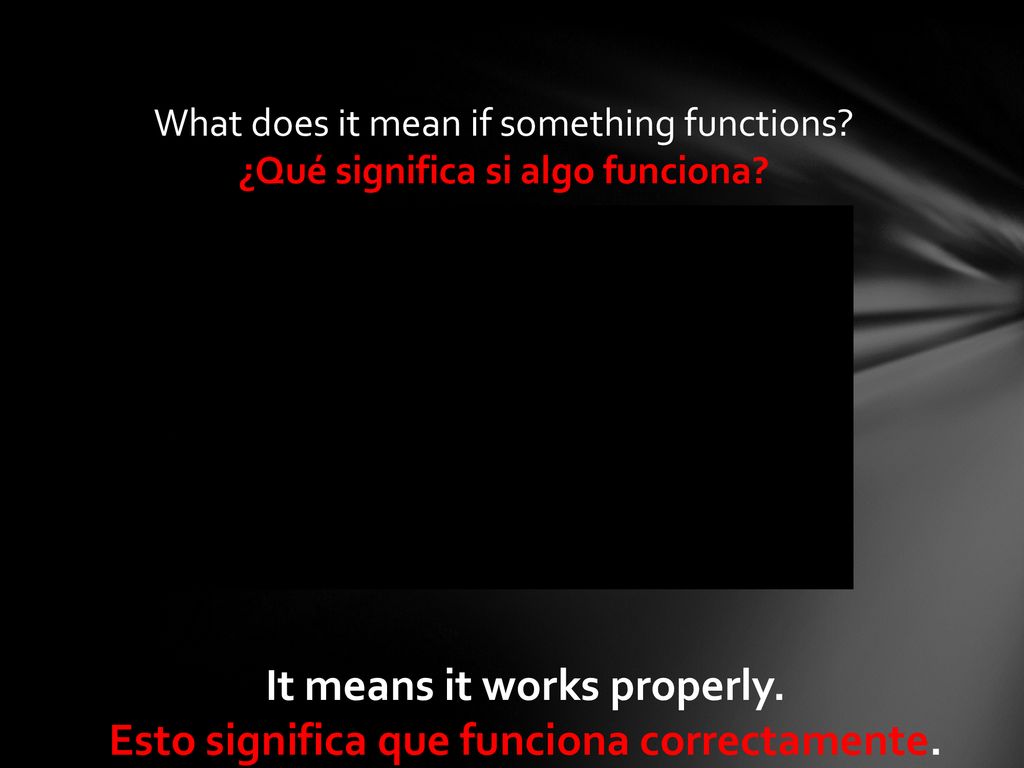 What does it mean if something functions?
¿Qué significa si algo funciona?

It means it works properly.
Esto significa que funciona correctamente.